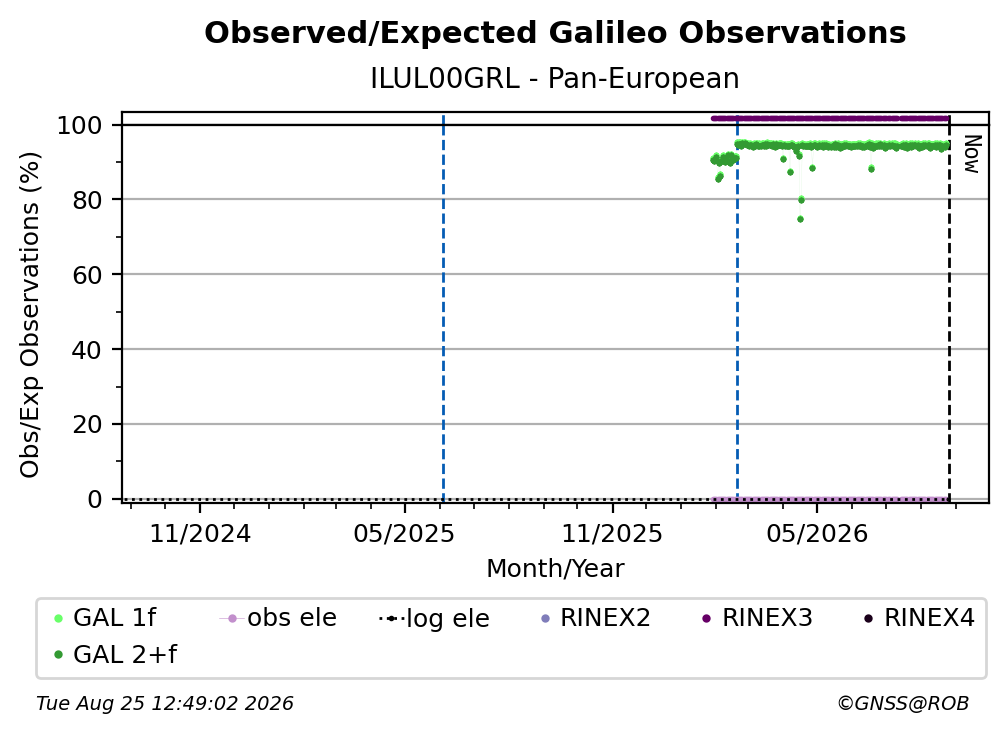 Observed/Expected Galileo Observations
ILUL00GRL - Pan-European

Obs/Exp Observations (%)

100
80
60
40
20
0

Now

11/2024
05/2025
11/2025
05/2026

Month/Year

GAL 1f
obs ele
log ele
RINEX2
RINEX3
RINEX4
GAL 2+f

Tue Aug 25 12:49:02 2026
©GNSS@ROB